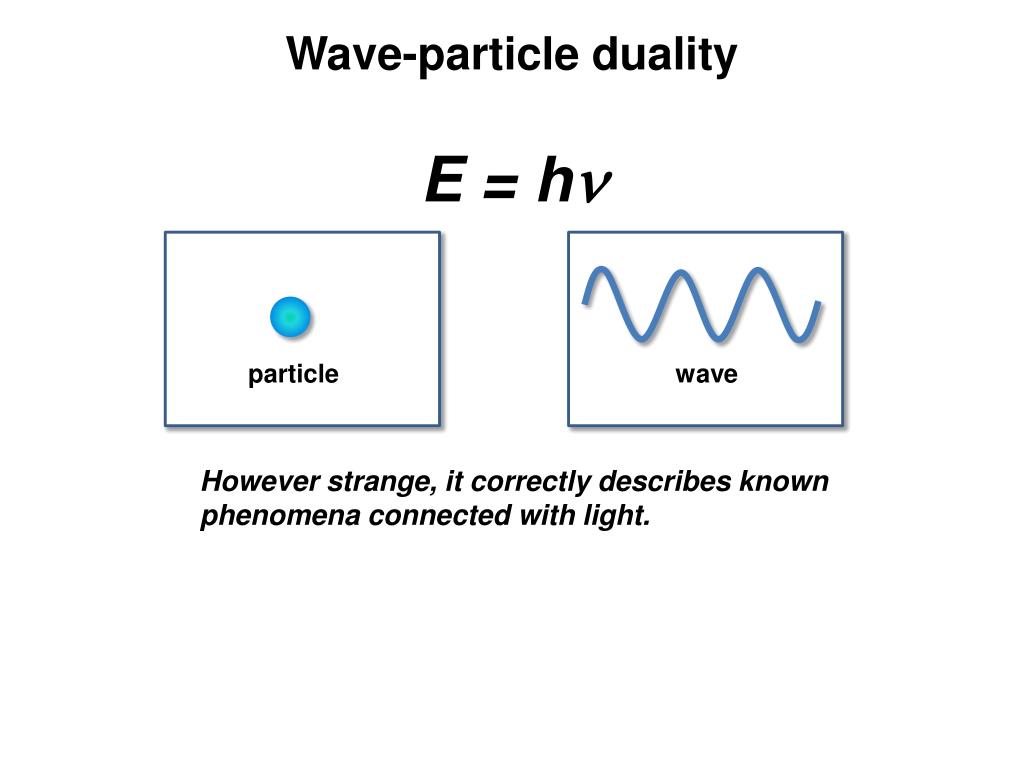 Wave-particle duality

$E = h\nu$

particle

wave

However strange, it correctly describes known phenomena connected with light.